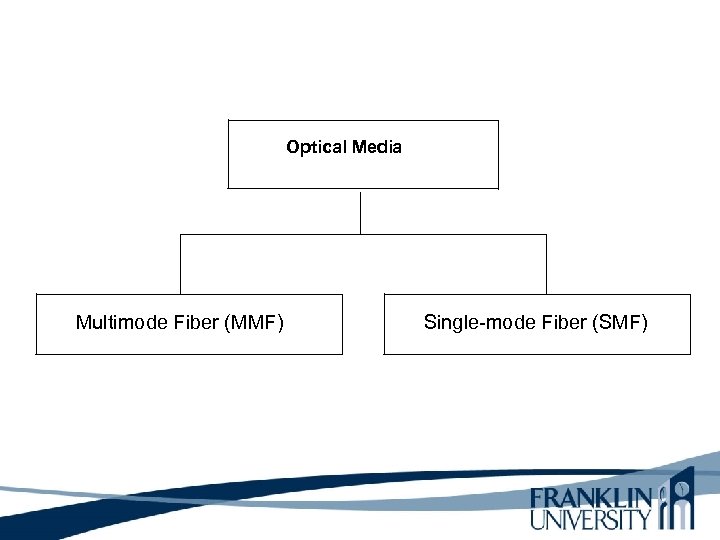 Optical Media

Multimode Fiber (MMF)

Single-mode Fiber (SMF)

FRANKLIN
UNIVERSITY